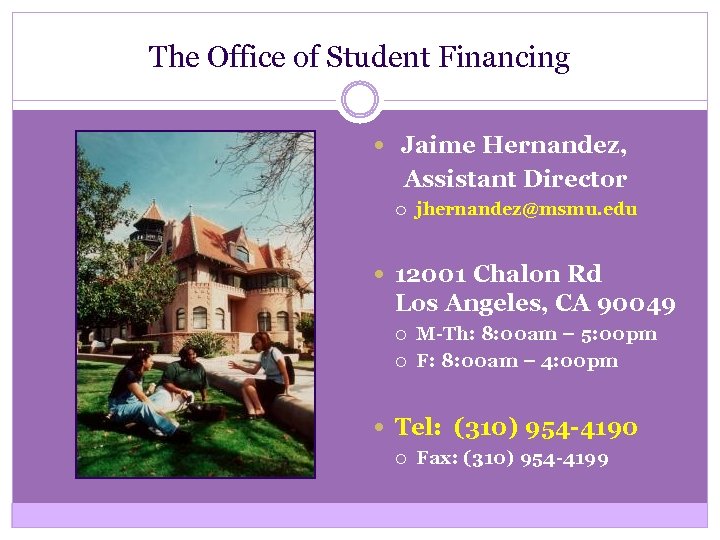 The Office of Student Financing

- Jaime Hernandez, Assistant Director
  - jhernandez@msmu.edu

- 12001 Chalon Rd
  Los Angeles, CA 90049
  - M-Th: 8:00am – 5:00pm
  - F: 8:00am – 4:00pm

- Tel: (310) 954-4190
  - Fax: (310) 954-4199